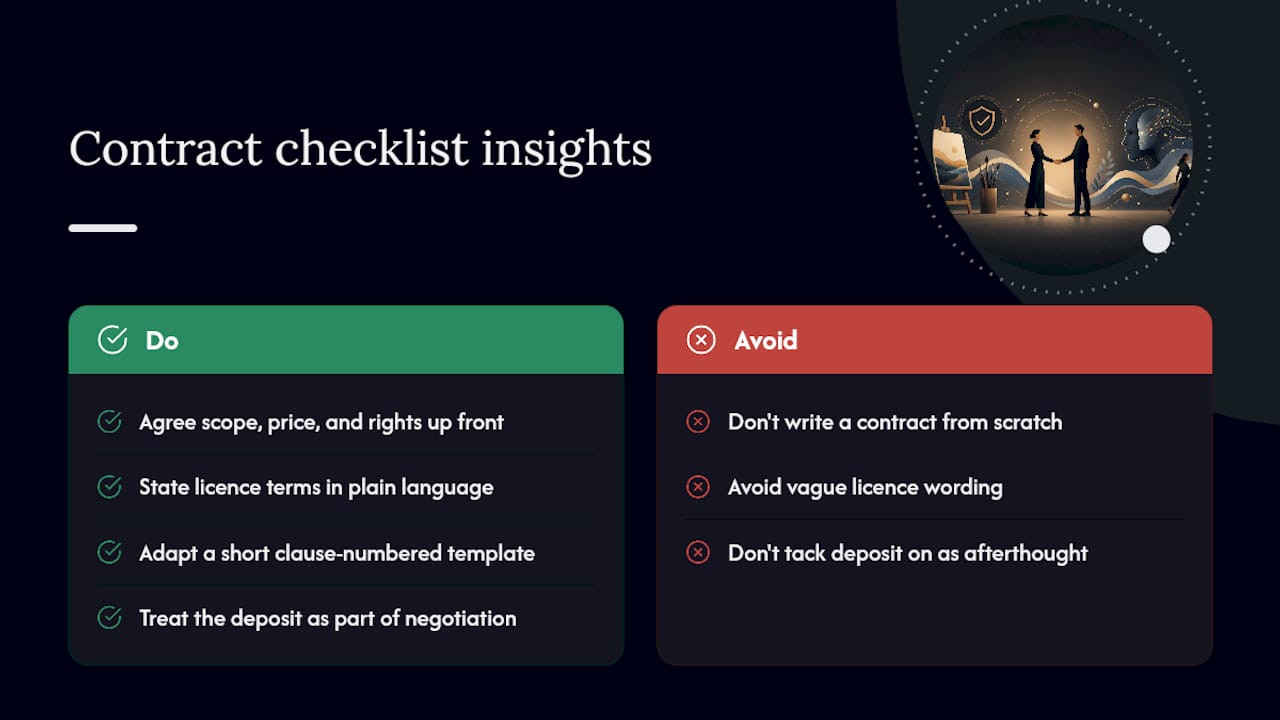 Contract checklist insights

Do

Agree scope, price, and rights up front

State licence terms in plain language

Adapt a short clause-numbered template

Treat the deposit as part of negotiation

Avoid

Don't write a contract from scratch

Avoid vague licence wording

Don't tack deposit on as afterthought